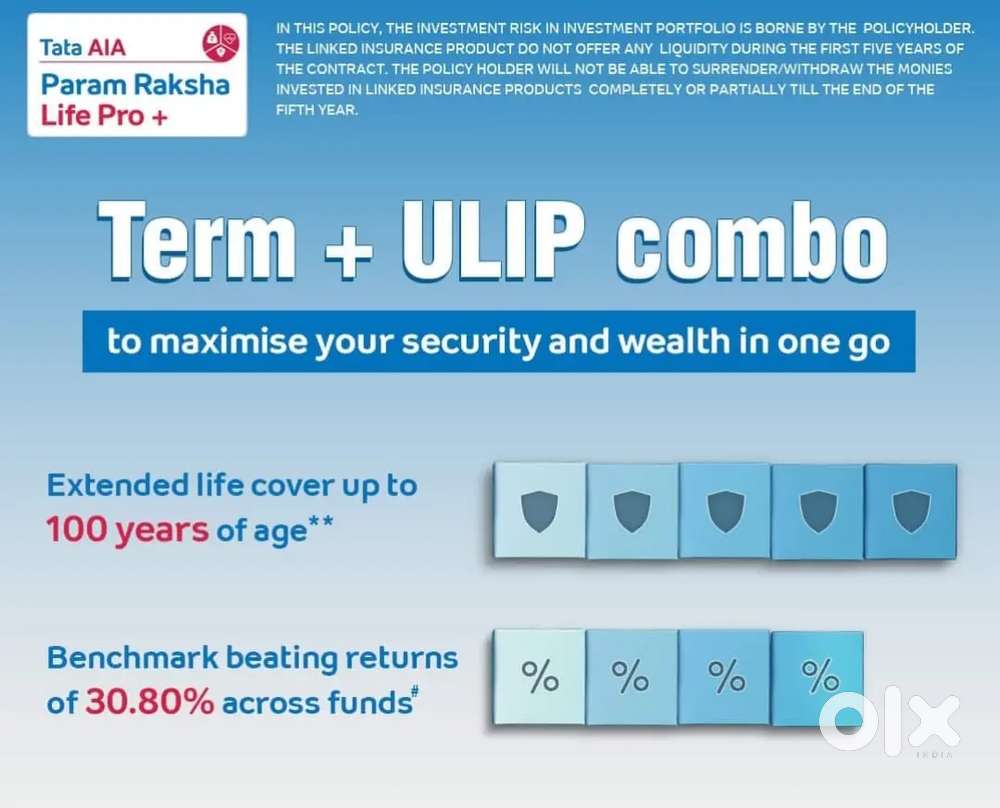 Tata AIA
Param Raksha
Life Pro +

IN THIS POLICY, THE INVESTMENT RISK IN INVESTMENT PORTFOLIO IS BORNE BY THE POLICYHOLDER. THE LINKED INSURANCE PRODUCT DO NOT OFFER ANY LIQUIDITY DURING THE FIRST FIVE YEARS OF THE CONTRACT. THE POLICY HOLDER WILL NOT BE ABLE TO SURRENDER/WITHDRAW THE MONIES INVESTED IN LINKED INSURANCE PRODUCTS COMPLETELY OR PARTIALLY TILL THE END OF THE FIFTH YEAR.

Term + ULIP combo

to maximise your security and wealth in one go

Extended life cover up to 100 years of age**

Benchmark beating returns of 30.80% across funds#

% % % %

OLX
INDIA